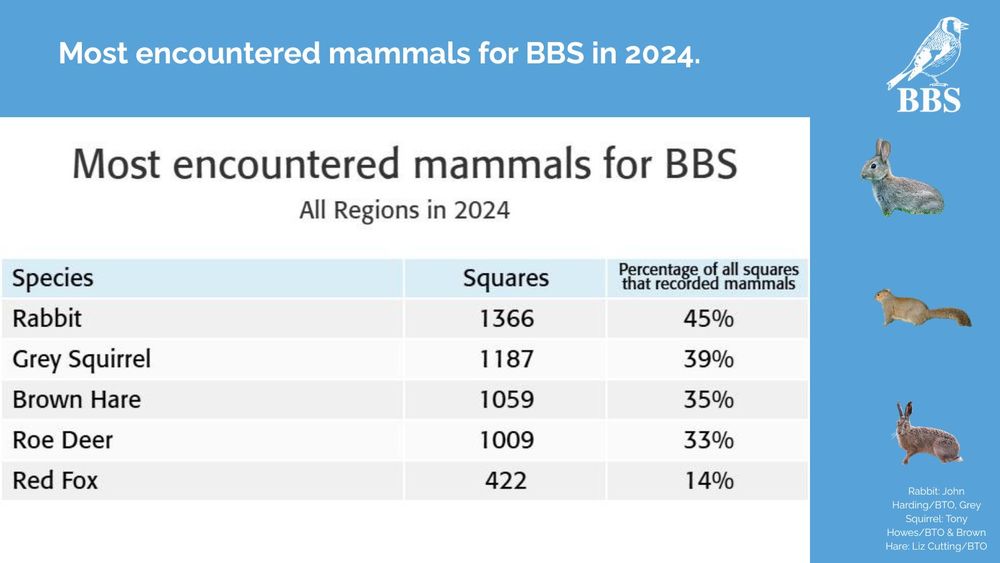 Most encountered mammals for BBS in 2024.

BBS

Most encountered mammals for BBS

All Regions in 2024

| Species | Squares | Percentage of all squares that recorded mammals |
|---|---|---|
| Rabbit | 1366 | 45% |
| Grey Squirrel | 1187 | 39% |
| Brown Hare | 1059 | 35% |
| Roe Deer | 1009 | 33% |
| Red Fox | 422 | 14% |

Rabbit: John Harding/BTO, Grey Squirrel: Tony Howes/BTO & Brown Hare: Liz Cutting/BTO